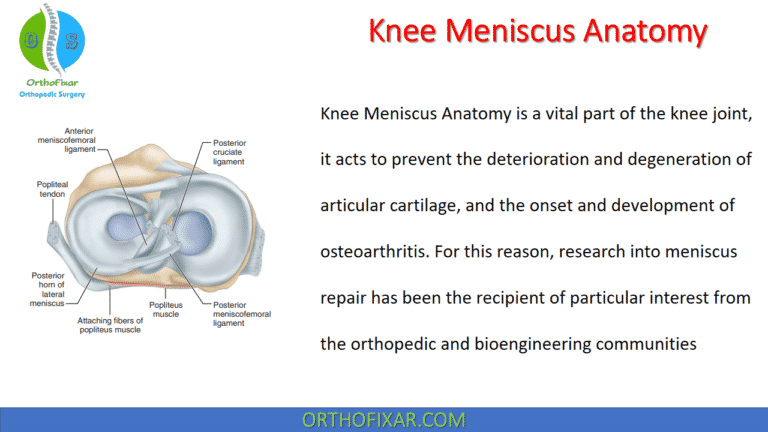 OrthoFixar
Orthopedic Surgery

Knee Meniscus Anatomy

Anterior meniscofemoral ligament

Posterior cruciate ligament

Popliteal tendon

Posterior horn of lateral meniscus

Attaching fibers of popliteus muscle

Popliteus muscle

Posterior meniscofemoral ligament

Knee Meniscus Anatomy is a vital part of the knee joint, it acts to prevent the deterioration and degeneration of articular cartilage, and the onset and development of osteoarthritis. For this reason, research into meniscus repair has been the recipient of particular interest from the orthopedic and bioengineering communities

ORTHOFIXAR.COM